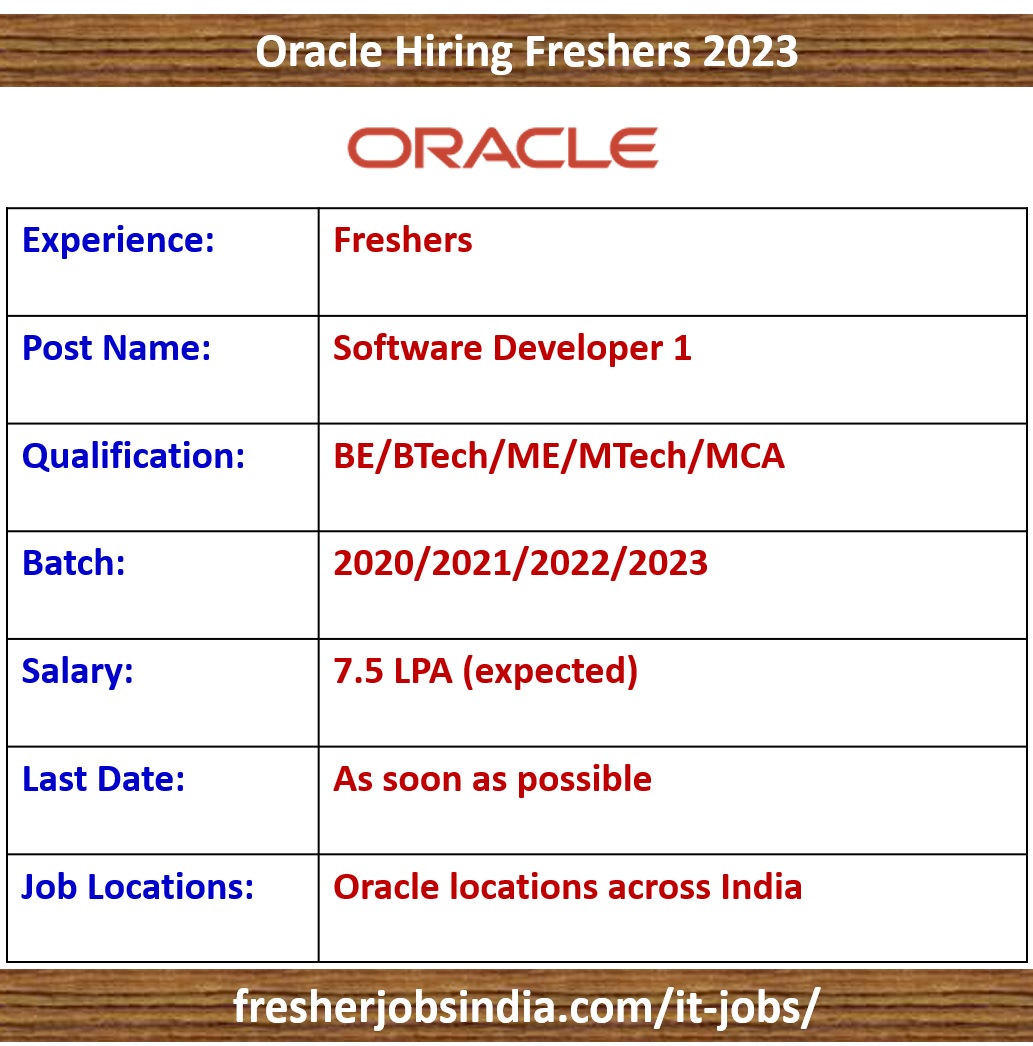 Oracle Hiring Freshers 2023

ORACLE

| Experience: | Freshers |
|---|---|
| Post Name: | Software Developer 1 |
| Qualification: | BE/BTech/ME/MTech/MCA |
| Batch: | 2020/2021/2022/2023 |
| Salary: | 7.5 LPA (expected) |
| Last Date: | As soon as possible |
| Job Locations: | Oracle locations across India |

fresherjobsindia.com/it-jobs/